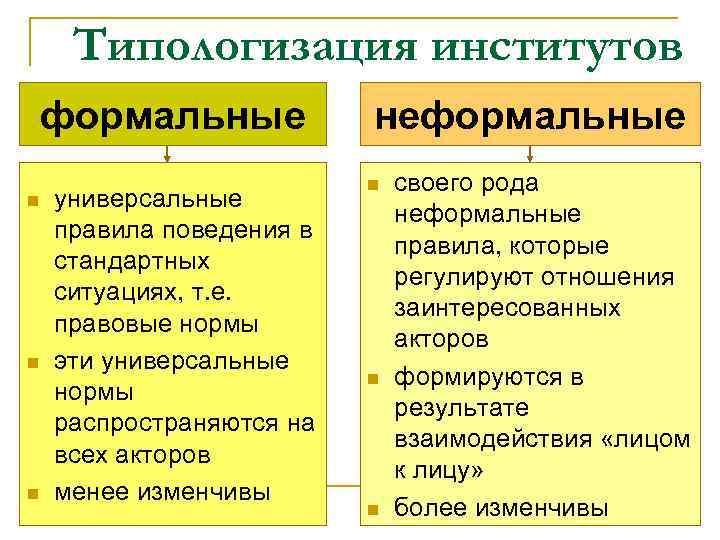 Типологизация институтов

формальные

- универсальные правила поведения в стандартных ситуациях, т.е. правовые нормы
- эти универсальные нормы распространяются на всех акторов
- менее изменчивы

неформальные

- своего рода неформальные правила, которые регулируют отношения заинтересованных акторов
- формируются в результате взаимодействия «лицом к лицу»
- более изменчивы